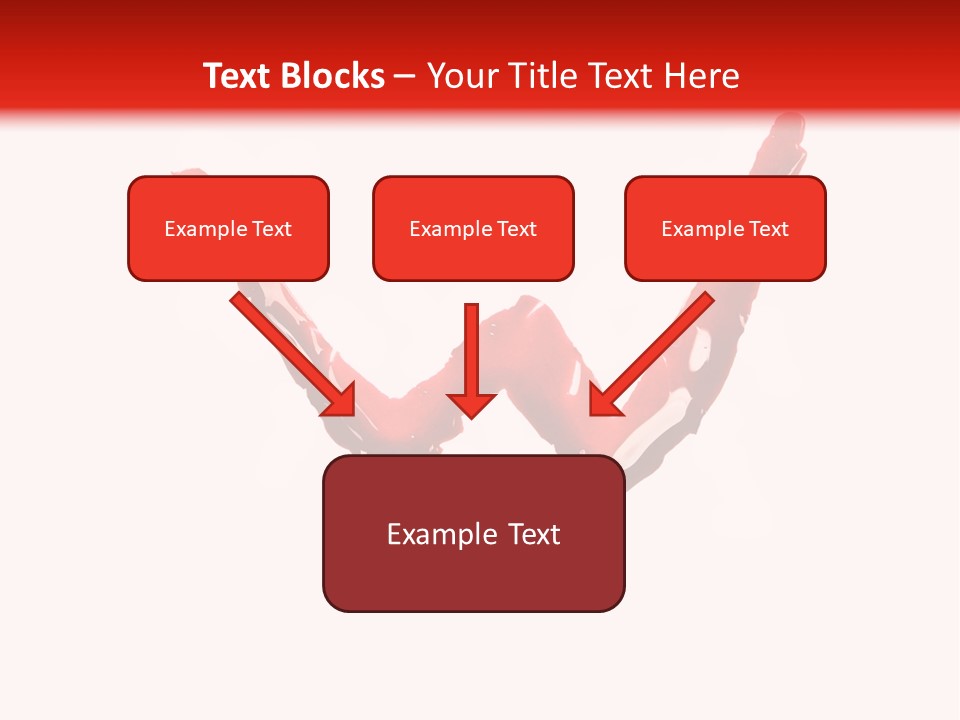 Text Blocks – Your Title Text Here

Example Text

Example Text

Example Text

Example Text